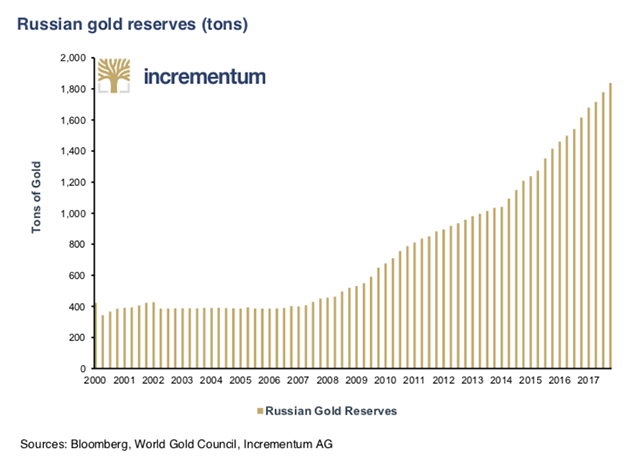 Russian gold reserves (tons)

incrementum

Tons of Gold

2,000
1,800
1,600
1,400
1,200
1,000
800
600
400
200
0

2000 2001 2002 2003 2004 2005 2006 2007 2008 2009 2010 2011 2012 2013 2014 2015 2016 2017

Russian Gold Reserves

Sources: Bloomberg, World Gold Council, Incrementum AG